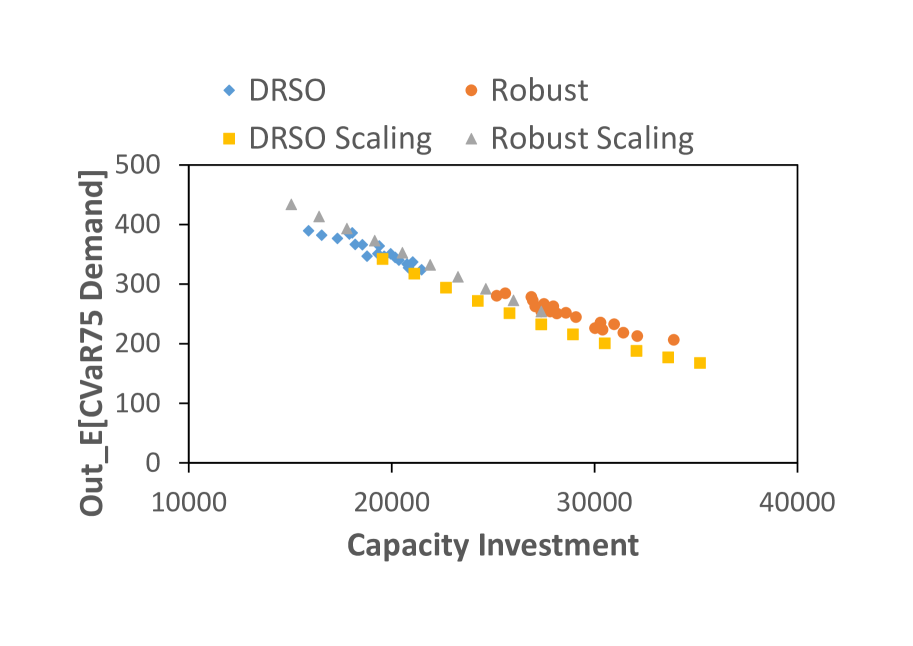 DRSO
Robust
DRSO Scaling
Robust Scaling

Out_E[CVaR75 Demand]

500
400
300
200
100
0

10000
20000
30000
40000

Capacity Investment